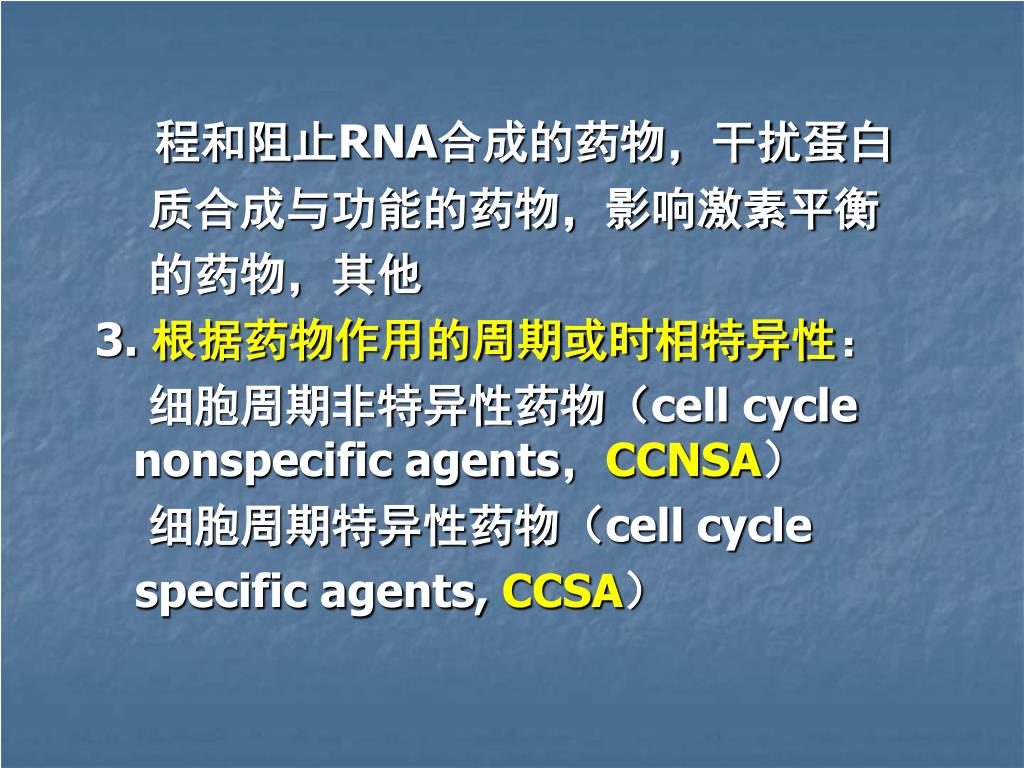 程和阻止RNA合成的药物，干扰蛋白质合成与功能的药物，影响激素平衡的药物，其他

3. 根据药物作用的周期或时相特异性：

细胞周期非特异性药物（cell cycle nonspecific agents，CCNSA）

细胞周期特异性药物（cell cycle specific agents, CCSA）